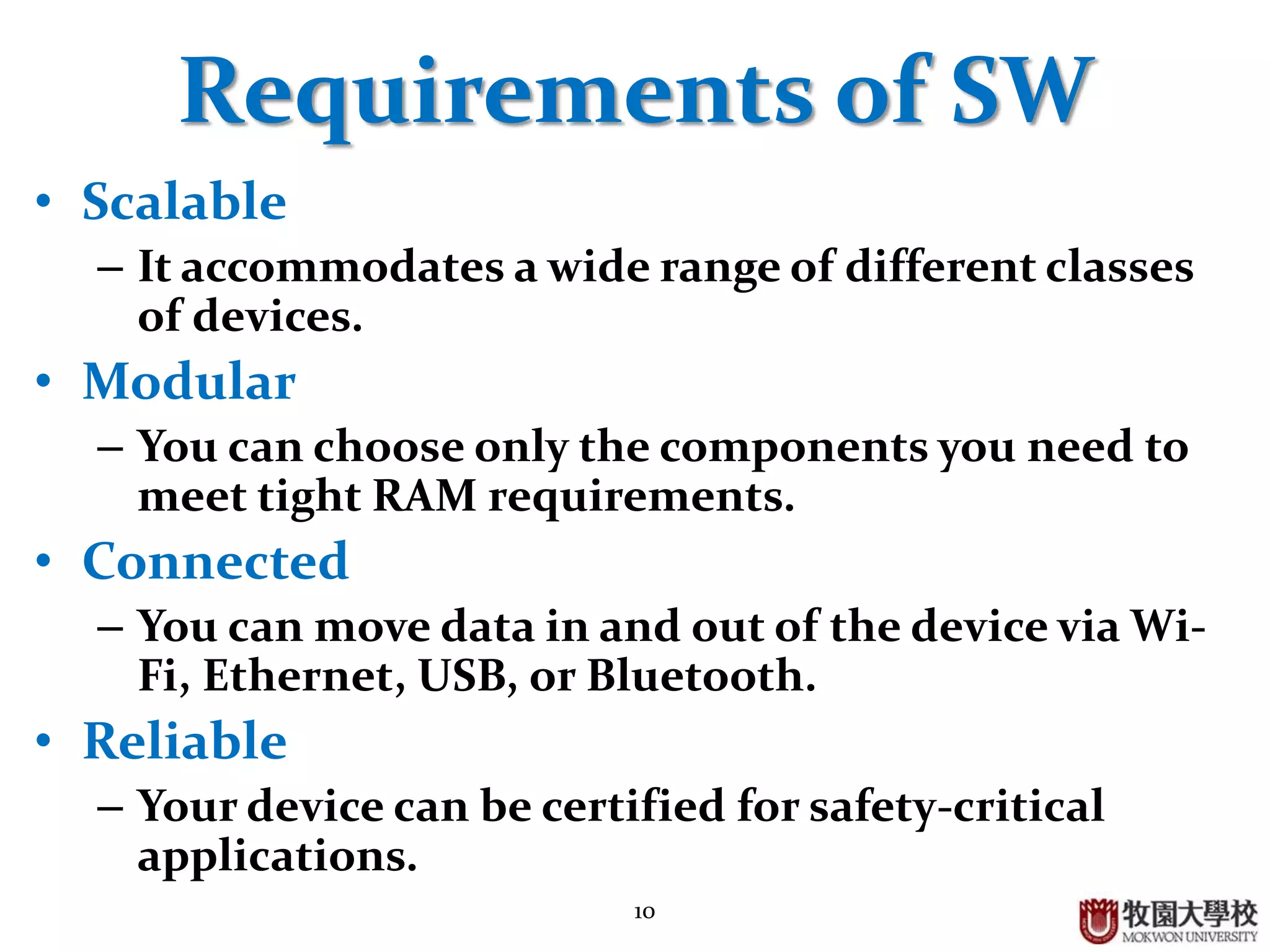 Requirements of SW

• Scalable
– It accommodates a wide range of different classes of devices.

• Modular
– You can choose only the components you need to meet tight RAM requirements.

• Connected
– You can move data in and out of the device via Wi-Fi, Ethernet, USB, or Bluetooth.

• Reliable
– Your device can be certified for safety-critical applications.

10

牧園大學校
MOKWON UNIVERSITY